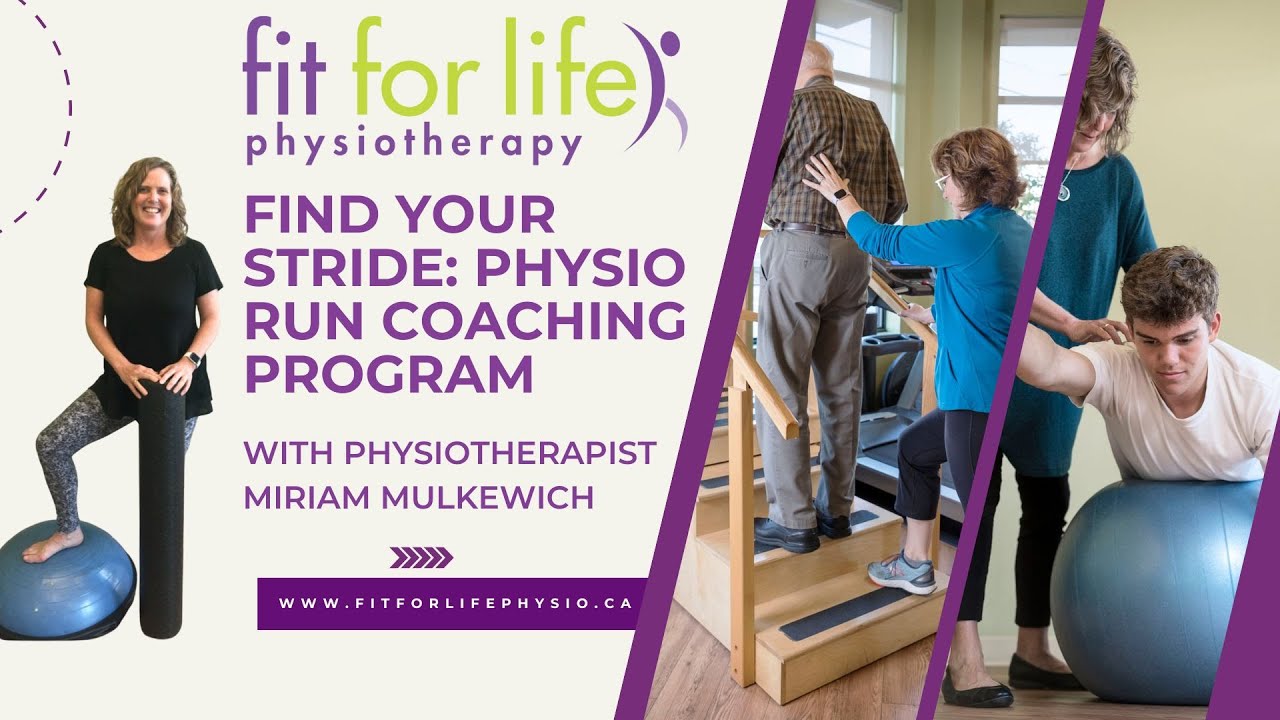 fit for life
physiotherapy

FIND YOUR STRIDE: PHYSIO RUN COACHING PROGRAM

WITH PHYSIOTHERAPIST MIRIAM MULKEWICH

WWW.FITFORLIFEPHYSIO.CA